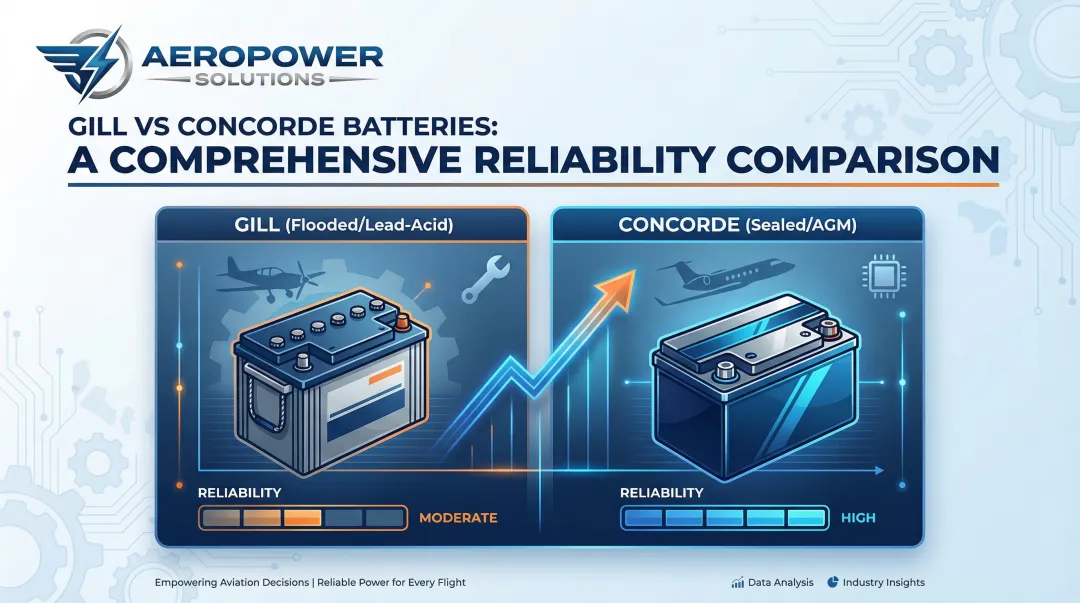 AEROPOWER SOLUTIONS

GILL VS CONCORDE BATTERIES: A COMPREHENSIVE RELIABILITY COMPARISON

GILL (Flooded/Lead-Acid)

RELIABILITY

MODERATE

CONCORDE (Sealed/AGM)

RELIABILITY

HIGH

Empowering Aviation Decisions | Reliable Power for Every Flight

Data Analysis Industry Insights